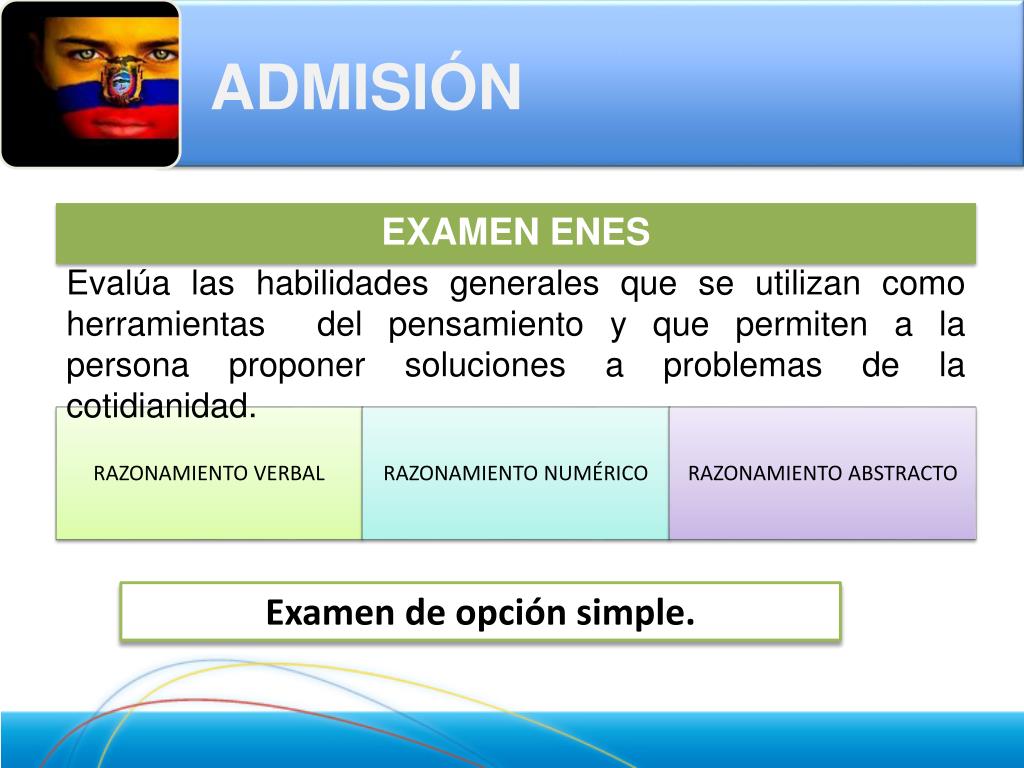 ADMISIÓN

EXAMEN ENES

Evalúa las habilidades generales que se utilizan como herramientas del pensamiento y que permiten a la persona proponer soluciones a problemas de la cotidianidad.

RAZONAMIENTO VERBAL

RAZONAMIENTO NUMÉRICO

RAZONAMIENTO ABSTRACTO

Examen de opción simple.